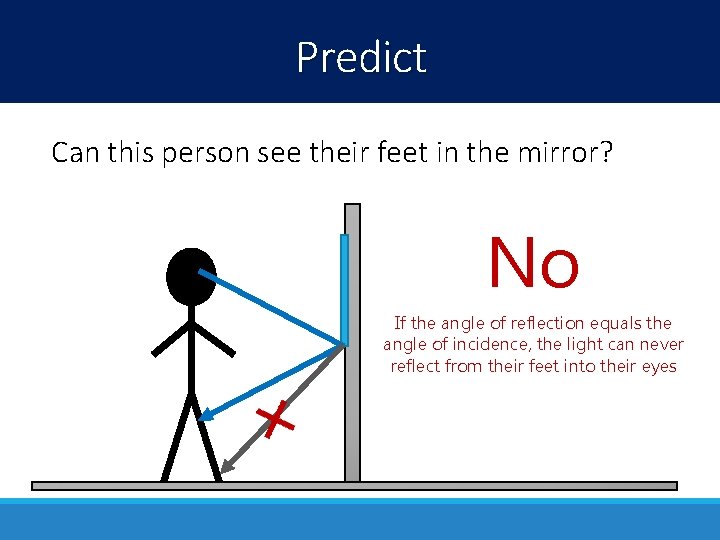 Predict

Can this person see their feet in the mirror?

No

If the angle of reflection equals the angle of incidence, the light can never reflect from their feet into their eyes